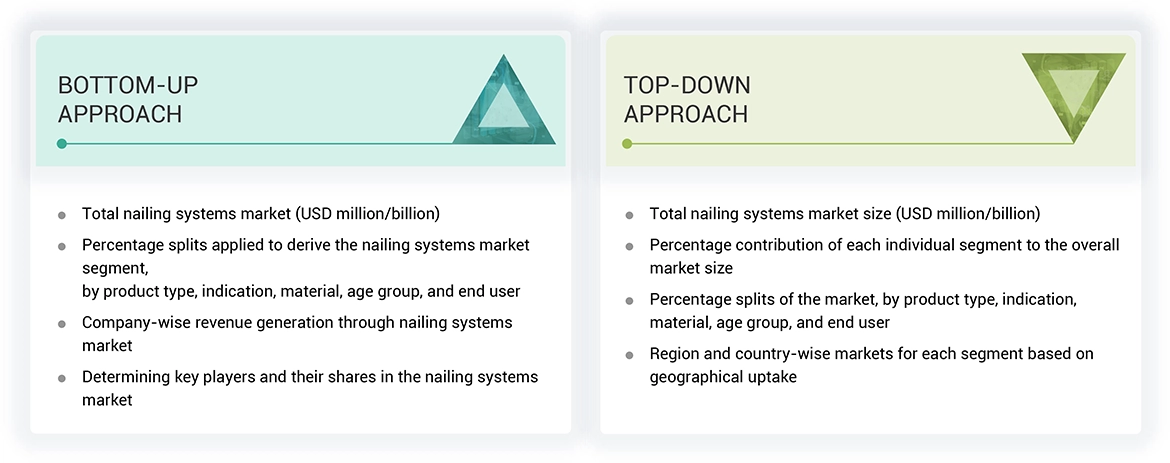 BOTTOM-UP APPROACH

- Total nailing systems market (USD million/billion)
- Percentage splits applied to derive the nailing systems market segment,
by product type, indication, material, age group, and end user
- Company-wise revenue generation through nailing systems market
- Determining key players and their shares in the nailing systems market

TOP-DOWN APPROACH

- Total nailing systems market size (USD million/billion)
- Percentage contribution of each individual segment to the overall market size
- Percentage splits of the market, by product type, indication, material, age group, and end user
- Region and country-wise markets for each segment based on geographical uptake